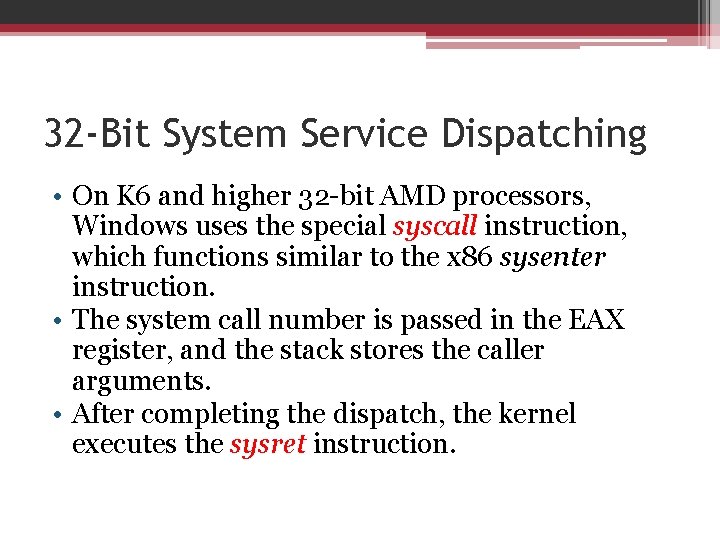 32-Bit System Service Dispatching

• On K6 and higher 32-bit AMD processors, Windows uses the special syscall instruction, which functions similar to the x86 sysenter instruction.
• The system call number is passed in the EAX register, and the stack stores the caller arguments.
• After completing the dispatch, the kernel executes the sysret instruction.